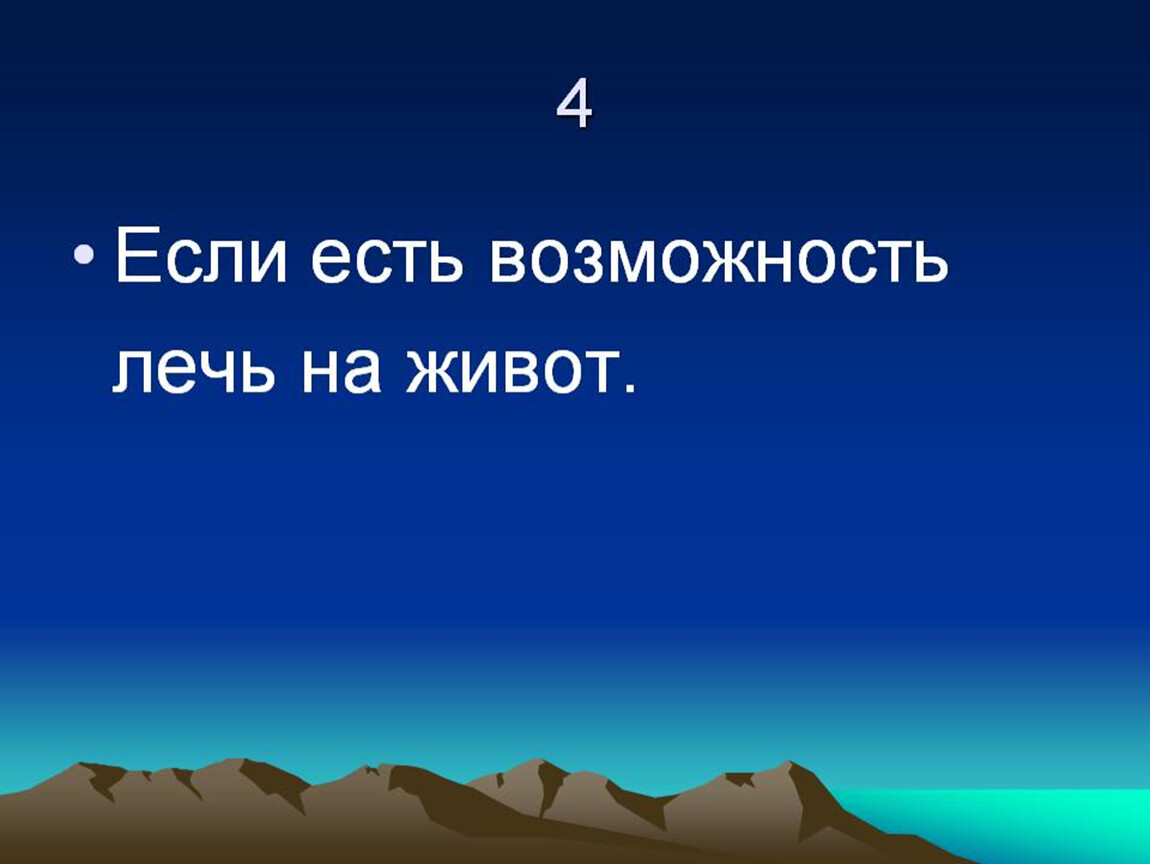 4

• Если есть возможность лечь на живот.